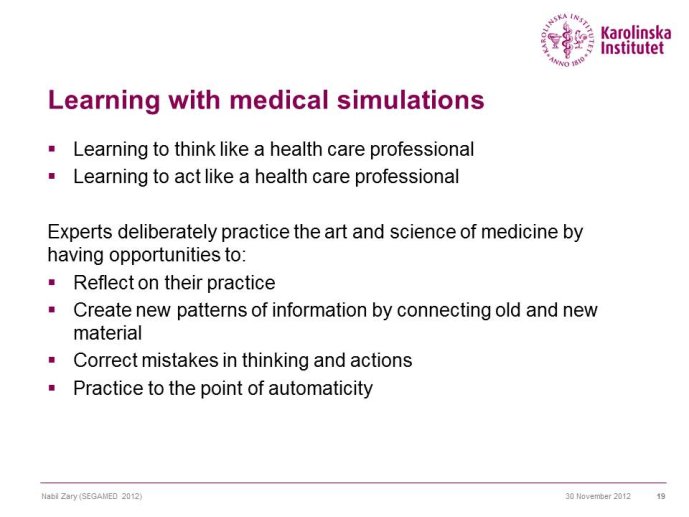 KAROLINSKA INSTITUTET ANNO 1810

Karolinska Institutet

Learning with medical simulations

▪ Learning to think like a health care professional
▪ Learning to act like a health care professional

Experts deliberately practice the art and science of medicine by having opportunities to:
▪ Reflect on their practice
▪ Create new patterns of information by connecting old and new material
▪ Correct mistakes in thinking and actions
▪ Practice to the point of automaticity

Nabil Zary (SEGAMED 2012)

30 November 2012

19